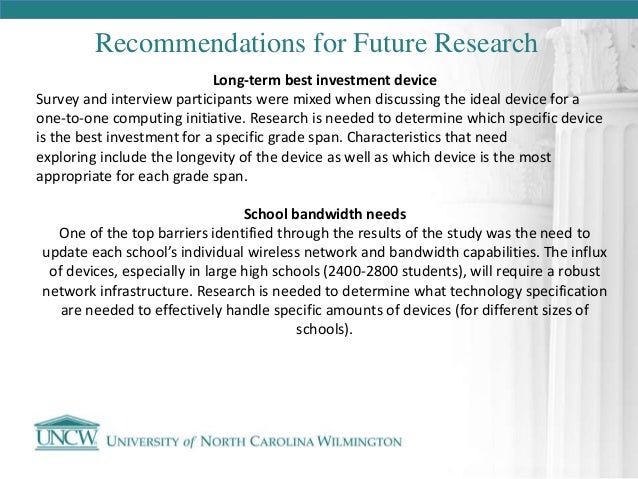 Recommendations for Future Research

Long-term best investment device
Survey and interview participants were mixed when discussing the ideal device for a one-to-one computing initiative. Research is needed to determine which specific device is the best investment for a specific grade span. Characteristics that need exploring include the longevity of the device as well as which device is the most appropriate for each grade span.

School bandwidth needs
One of the top barriers identified through the results of the study was the need to update each school's individual wireless network and bandwidth capabilities. The influx of devices, especially in large high schools (2400-2800 students), will require a robust network infrastructure. Research is needed to determine what technology specification are needed to effectively handle specific amounts of devices (for different sizes of schools).

UNCW UNIVERSITY of NORTH CAROLINA WILMINGTON